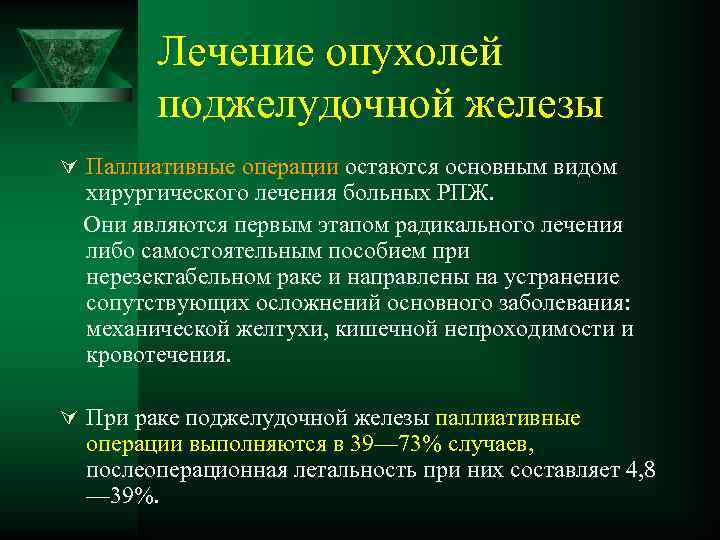 Лечение опухолей поджелудочной железы

Паллиативные операции остаются основным видом хирургического лечения больных РПЖ.

Они являются первым этапом радикального лечения либо самостоятельным пособием при нерезектабельном раке и направлены на устранение сопутствующих осложнений основного заболевания: механической желтухи, кишечной непроходимости и кровотечения.

При раке поджелудочной железы паллиативные операции выполняются в 39—73% случаев, послеоперационная летальность при них составляет 4,8—39%.